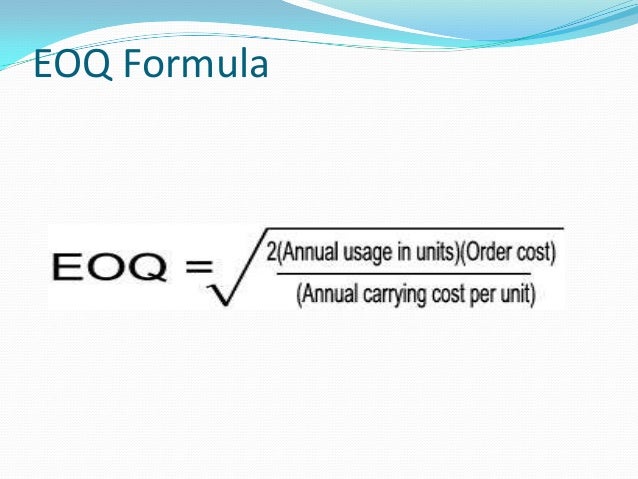 EOQ Formula

$EOQ = \sqrt{\frac{2(\text{Annual usage in units})(\text{Order cost})}{(\text{Annual carrying cost per unit})}}$